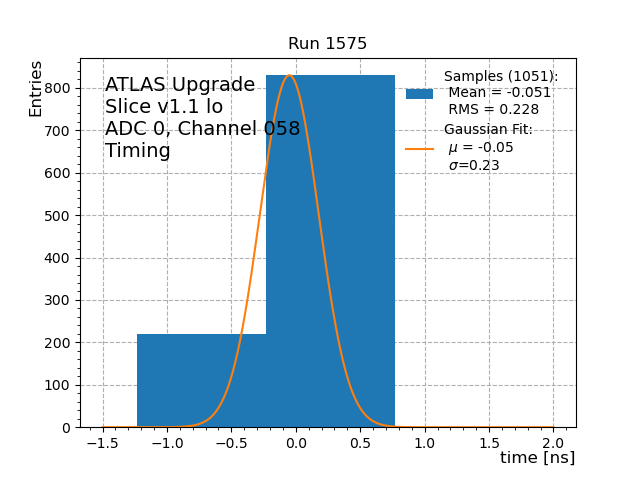 Run 1575

Entries

ATLAS Upgrade
Slice v1.1 lo
ADC 0, Channel 058
Timing

Samples (1051):
Mean = -0.051
RMS = 0.228
Gaussian Fit:
$\mu$ = -0.05
$\sigma$=0.23

800
700
600
500
400
300
200
100
0

−1.5 −1.0 −0.5 0.0 0.5 1.0 1.5 2.0

time [ns]